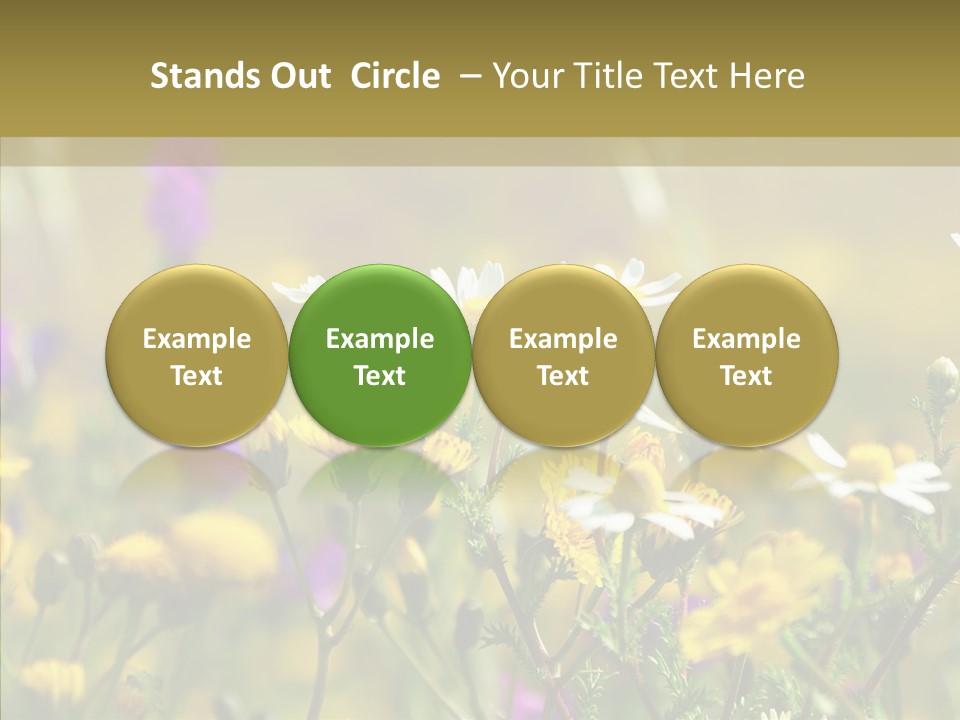 Stands Out Circle – Your Title Text Here

Example Text

Example Text

Example Text

Example Text